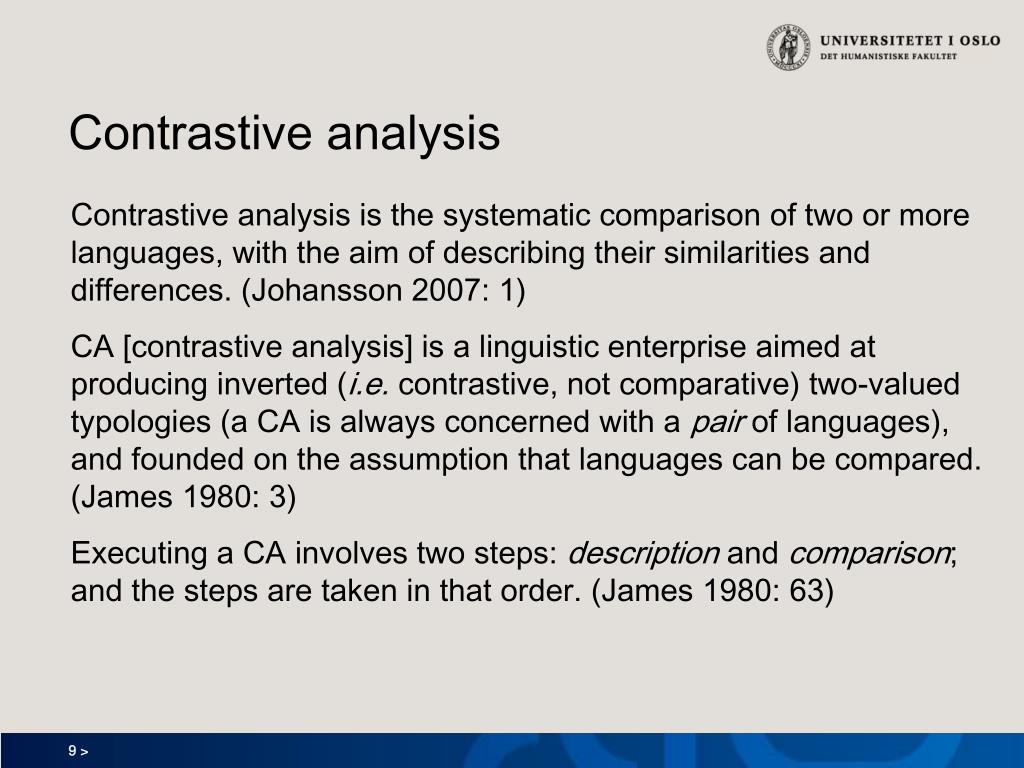 UNIVERSITETET I OSLO
DET HUMANISTISKE FAKULTET

Contrastive analysis

Contrastive analysis is the systematic comparison of two or more languages, with the aim of describing their similarities and differences. (Johansson 2007: 1)

CA [contrastive analysis] is a linguistic enterprise aimed at producing inverted (i.e. contrastive, not comparative) two-valued typologies (a CA is always concerned with a pair of languages), and founded on the assumption that languages can be compared. (James 1980: 3)

Executing a CA involves two steps: description and comparison; and the steps are taken in that order. (James 1980: 63)

9 >